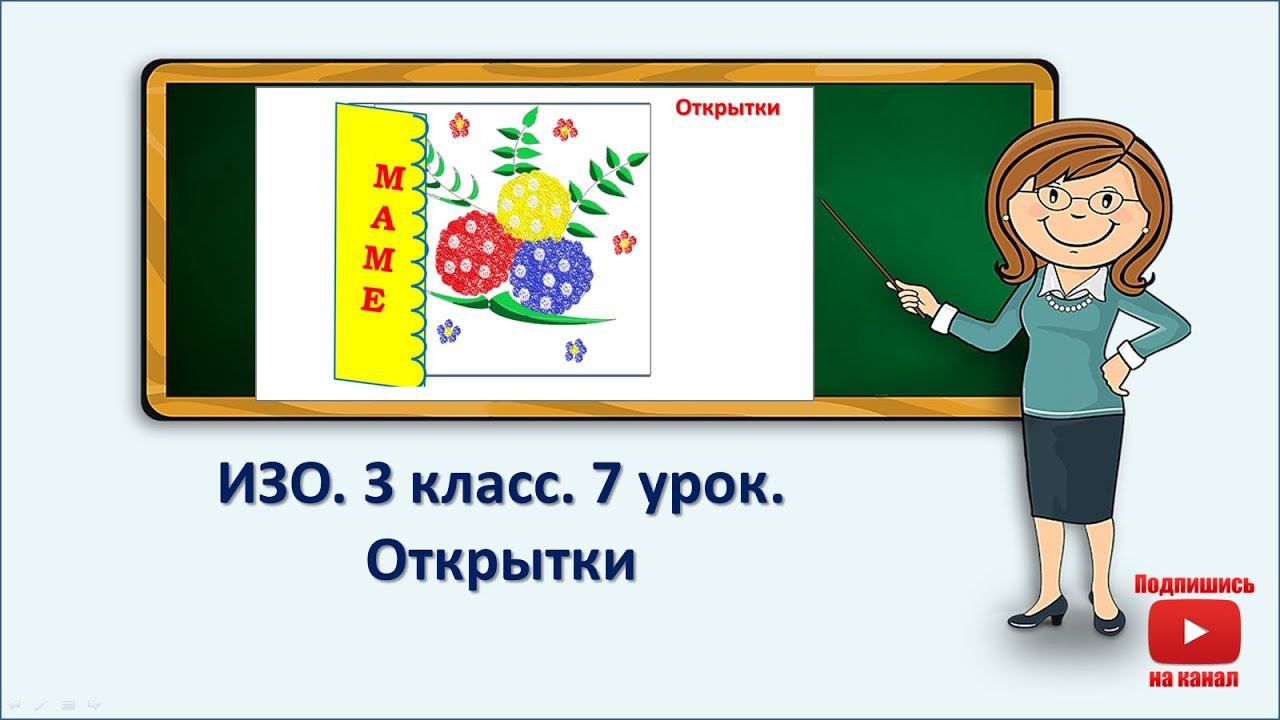 Открытки

М
А
М
Е

ИЗО. 3 класс. 7 урок.
Открытки

Подпишись
на канал